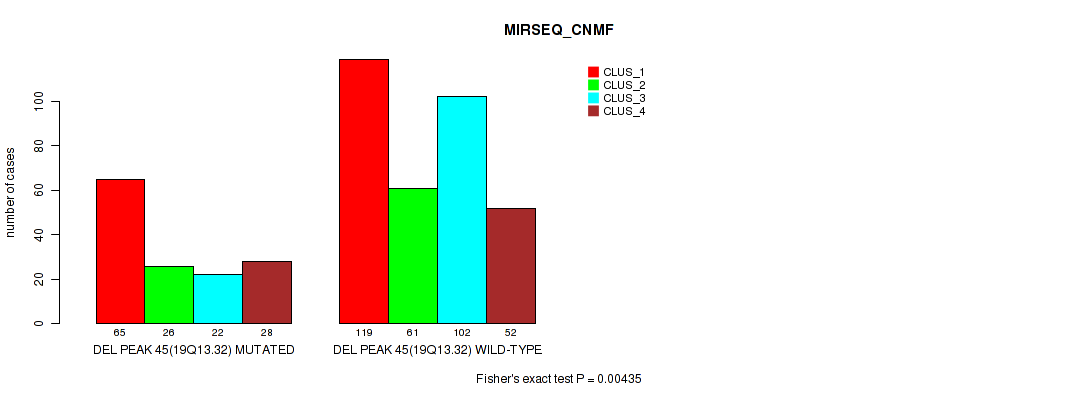 MIRSEQ_CNMF

CLUS_1
CLUS_2
CLUS_3
CLUS_4

number of cases

0
20
40
60
80
100

65 26 22 28
DEL PEAK 45(19Q13.32) MUTATED

119 61 102 52
DEL PEAK 45(19Q13.32) WILD-TYPE

Fisher's exact test P = 0.00435